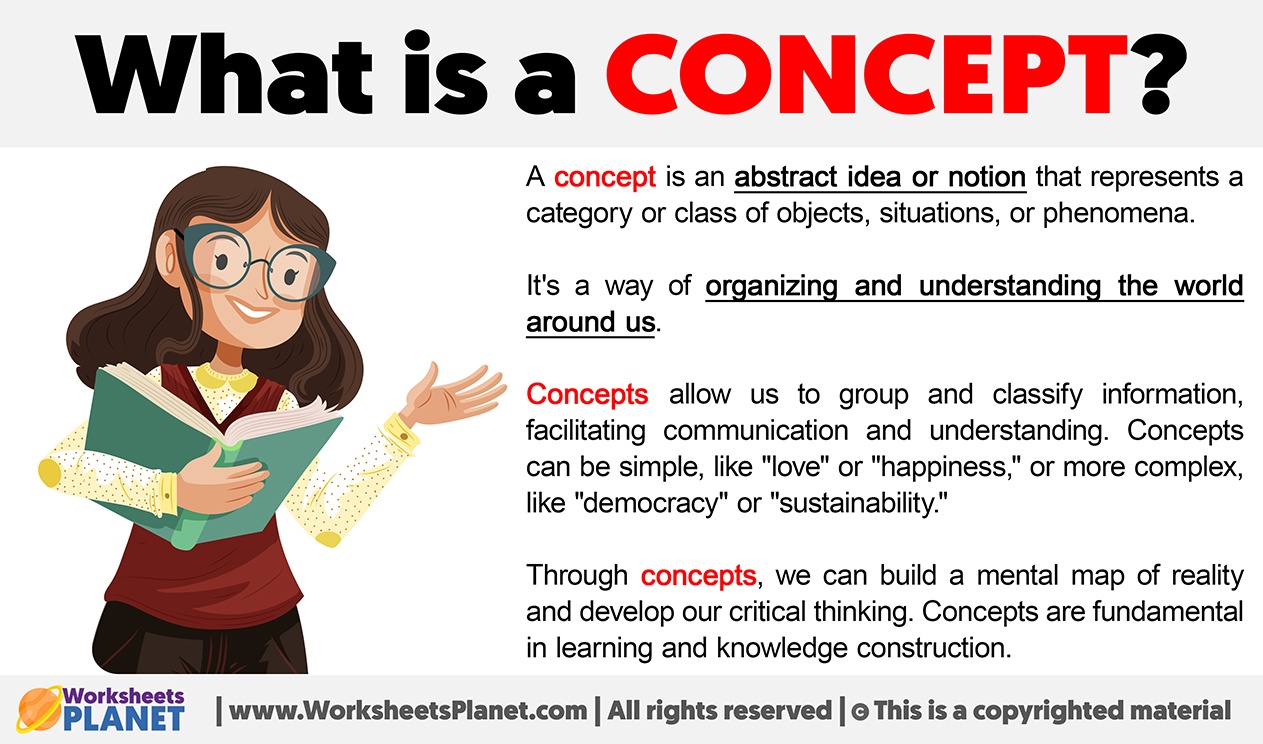 What is a CONCEPT?

A concept is an abstract idea or notion that represents a category or class of objects, situations, or phenomena.

It's a way of organizing and understanding the world around us.

Concepts allow us to group and classify information, facilitating communication and understanding. Concepts can be simple, like "love" or "happiness," or more complex, like "democracy" or "sustainability."

Through concepts, we can build a mental map of reality and develop our critical thinking. Concepts are fundamental in learning and knowledge construction.

Worksheets PLANET | www.WorksheetsPlanet.com | All rights reserved | © This is a copyrighted material